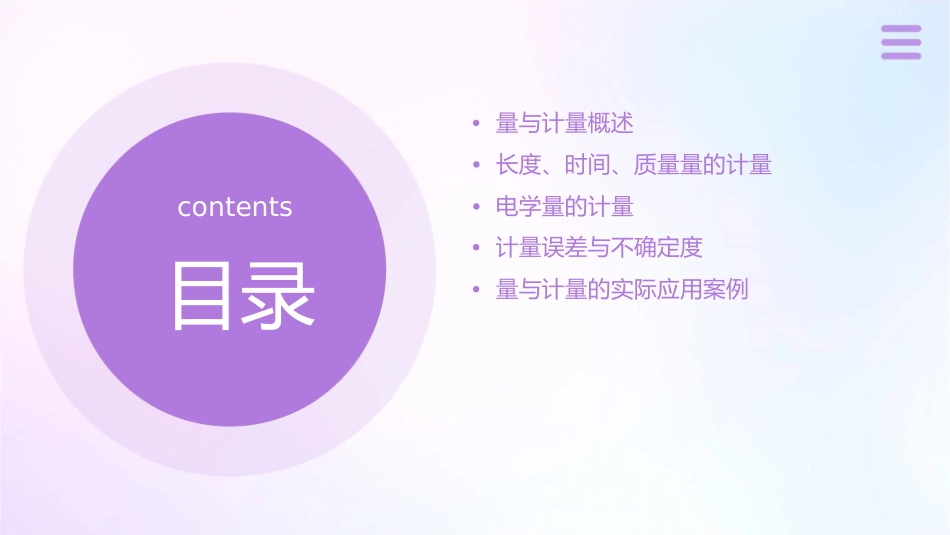 contents

目录

• 量与计量概述
• 长度、时间、质量量的计量
• 电学量的计量
• 计量误差与不确定度
• 量与计量的实际应用案例